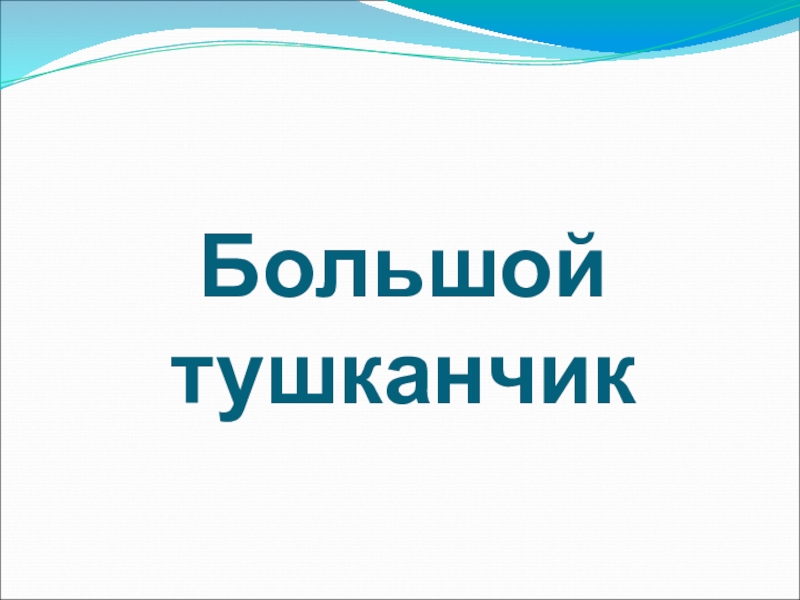 Большой тушканчик